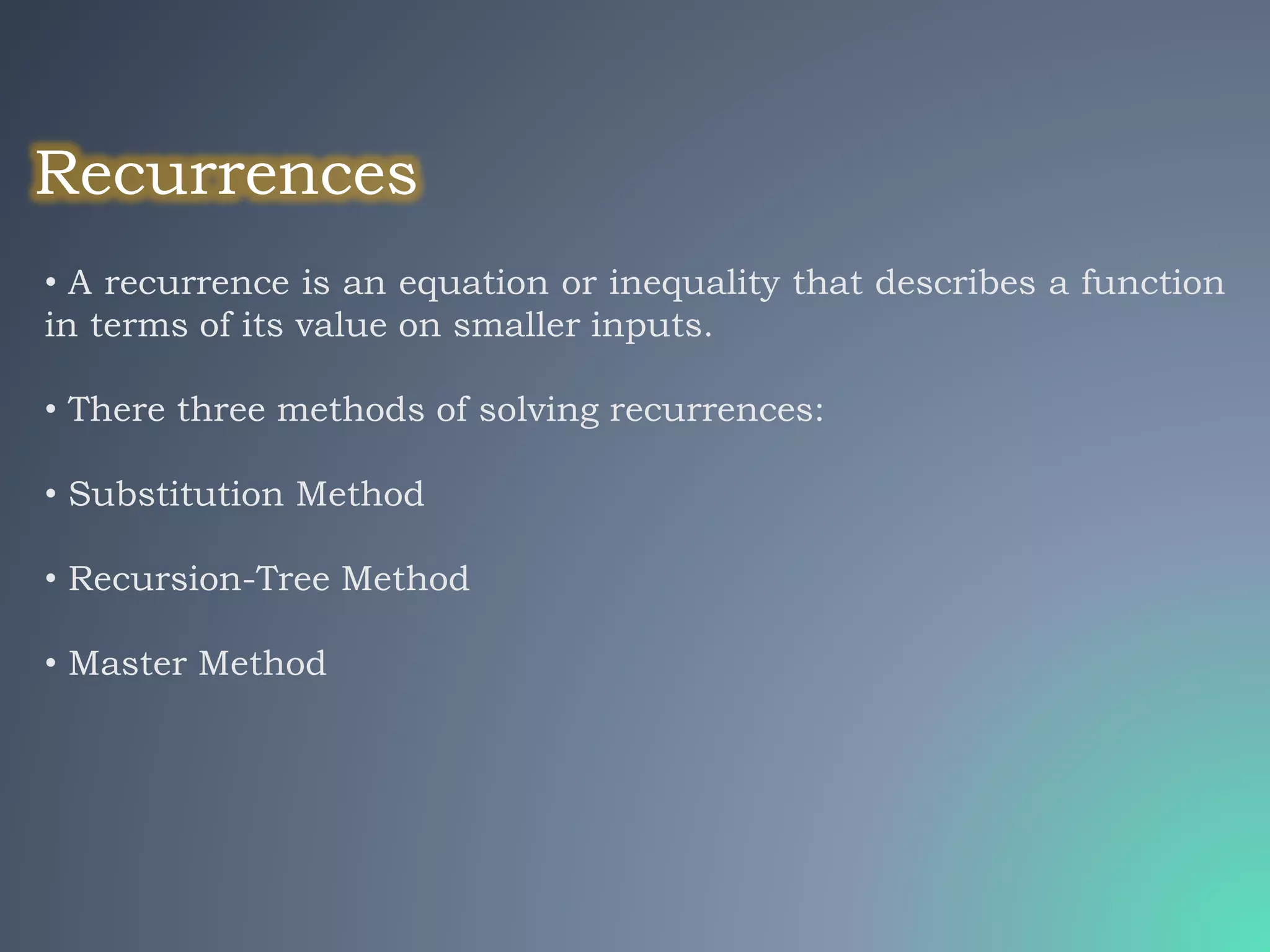 Recurrences

• A recurrence is an equation or inequality that describes a function in terms of its value on smaller inputs.

• There three methods of solving recurrences:

• Substitution Method

• Recursion-Tree Method

• Master Method